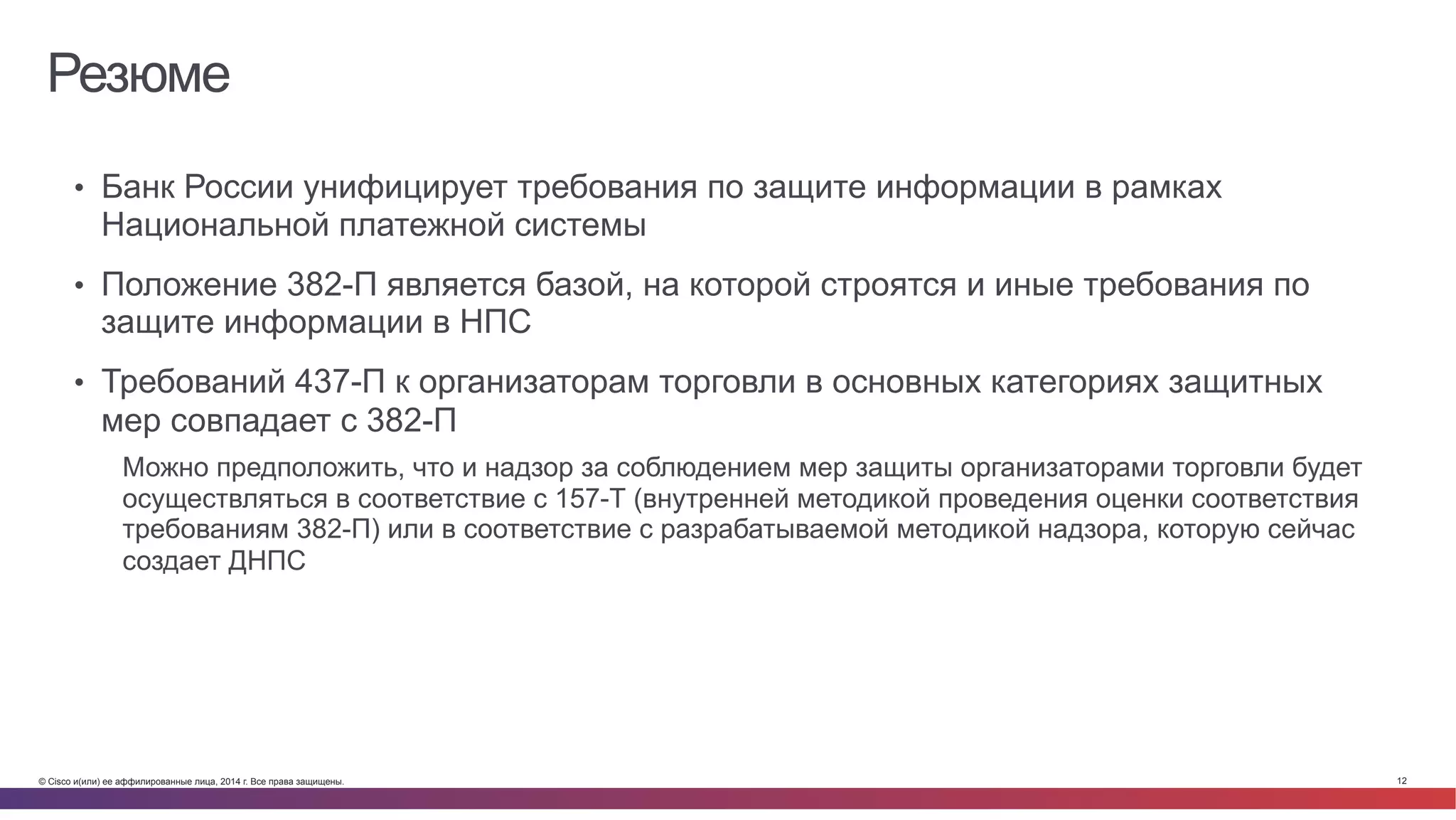 Резюме

• Банк России унифицирует требования по защите информации в рамках Национальной платежной системы

• Положение 382-П является базой, на которой строятся и иные требования по защите информации в НПС

• Требований 437-П к организаторам торговли в основных категориях защитных мер совпадает с 382-П

Можно предположить, что и надзор за соблюдением мер защиты организаторами торговли будет осуществляться в соответствие с 157-Т (внутренней методикой проведения оценки соответствия требованиям 382-П) или в соответствие с разрабатываемой методикой надзора, которую сейчас создает ДНПС

© Cisco и(или) ее аффилированные лица, 2014 г. Все права защищены.

12